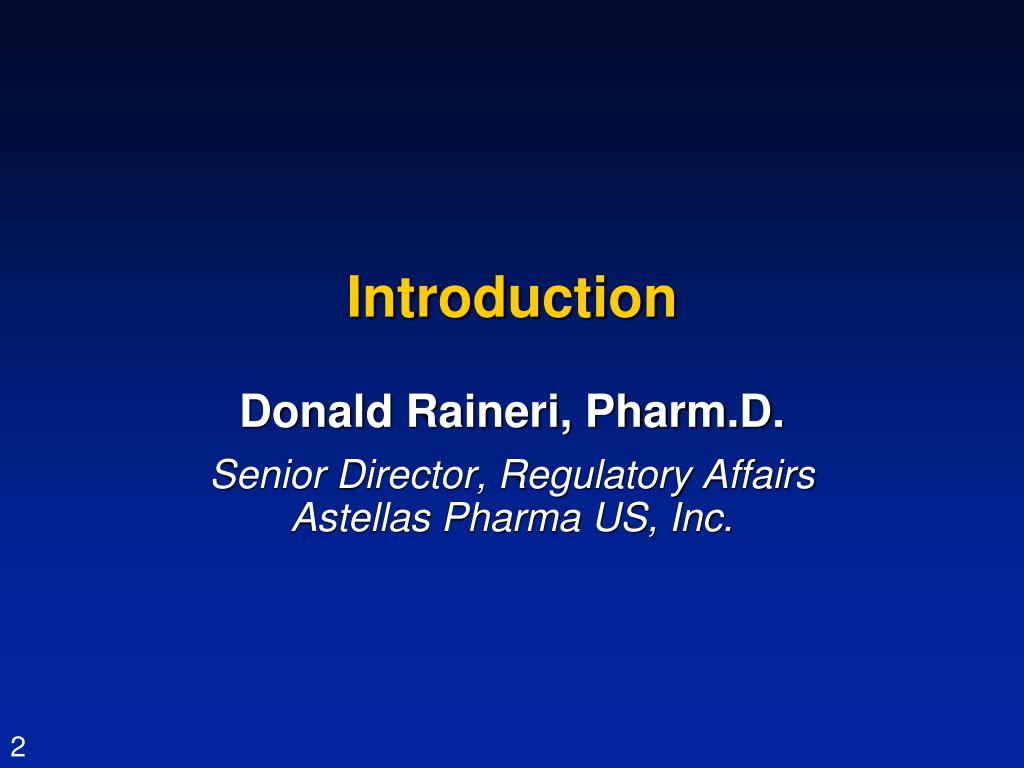 Introduction

Donald Raineri, Pharm.D.

Senior Director, Regulatory Affairs
Astellas Pharma US, Inc.

2